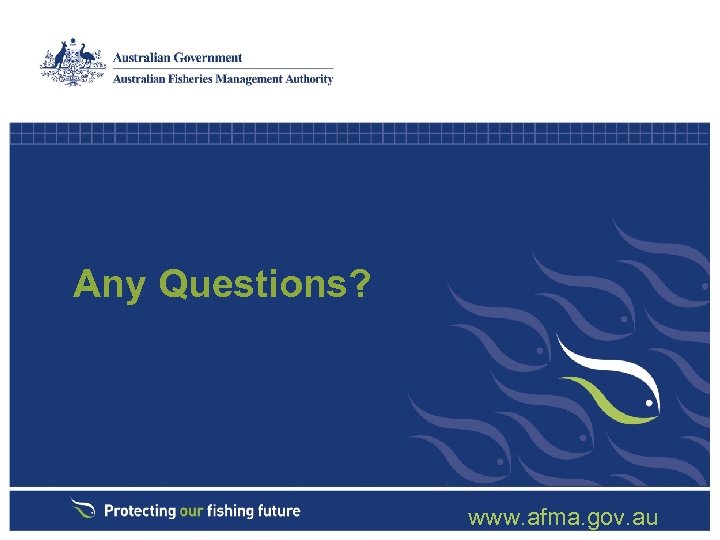 Australian Government
Australian Fisheries Management Authority

Any Questions?

Protecting our fishing future

www.afma.gov.au